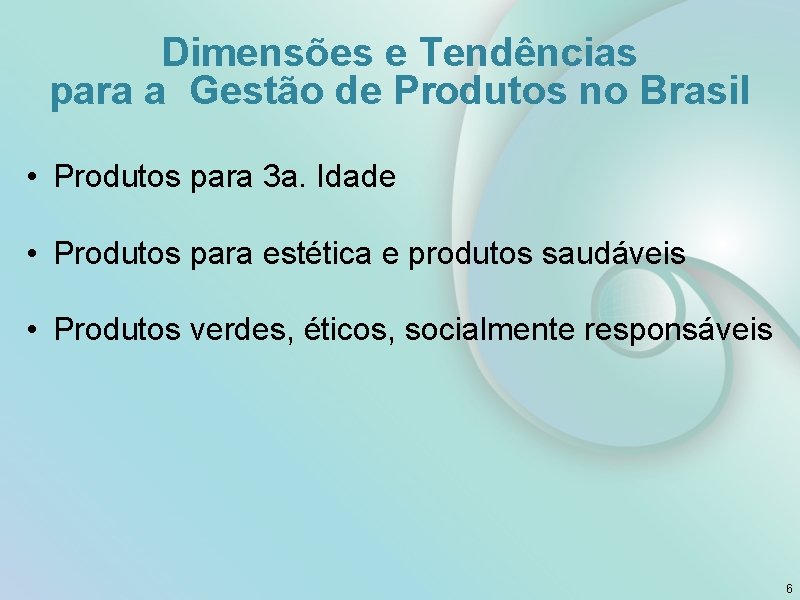 Dimensões e Tendências para a  Gestão de Produtos no Brasil

• Produtos para 3a. Idade

• Produtos para estética e produtos saudáveis

• Produtos verdes, éticos, socialmente responsáveis

6